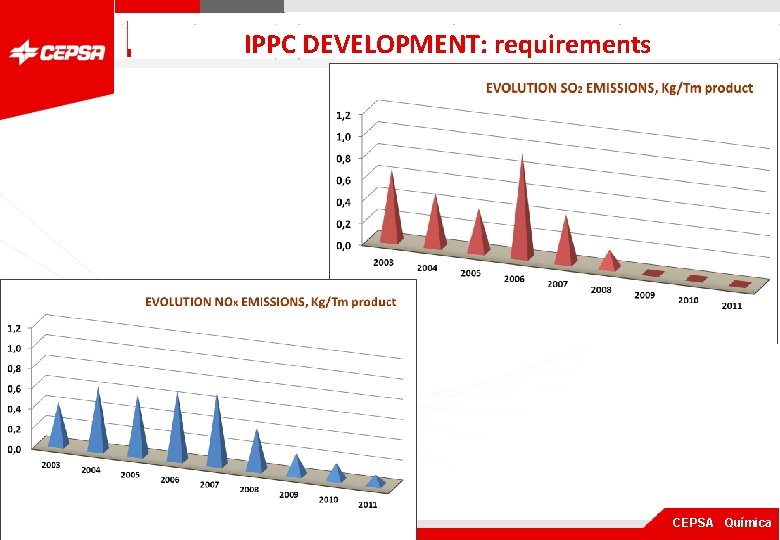 CEPSA

IPPC DEVELOPMENT: requirements

EVOLUTION $SO_2$ EMISSIONS, Kg/Tm product

1,2
1,0
0,8
0,6
0,4
0,2
0,0

2003
2004
2005
2006
2007
2008
2009
2010
2011

EVOLUTION $NO_x$ EMISSIONS, Kg/Tm product

1,2
1,0
0,8
0,6
0,4
0,2
0,0

2003
2004
2005
2006
2007
2008
2009
2010
2011

CEPSA Química